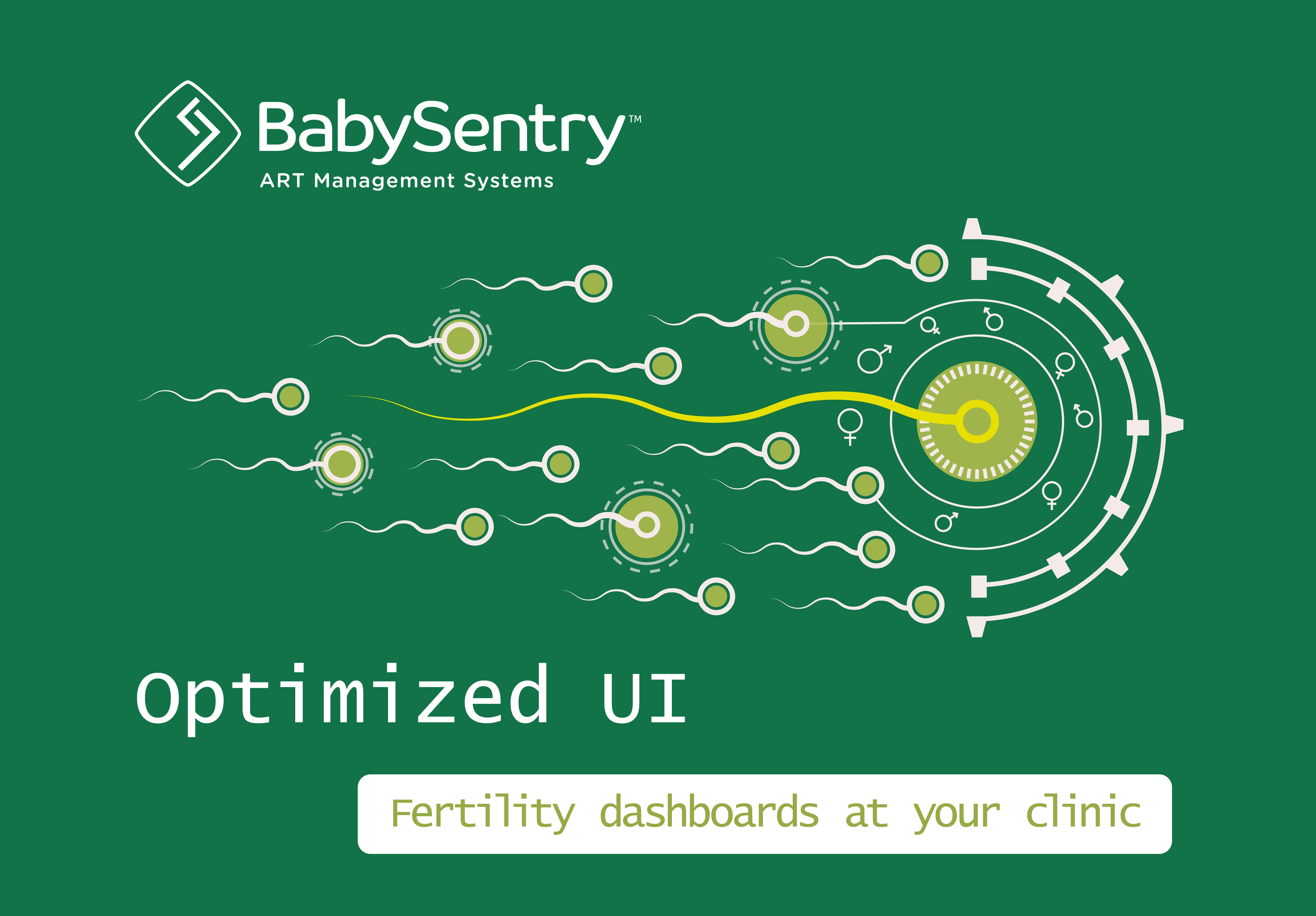 BabySentry™
ART Management Systems

Optimized UI

Fertility dashboards at your clinic